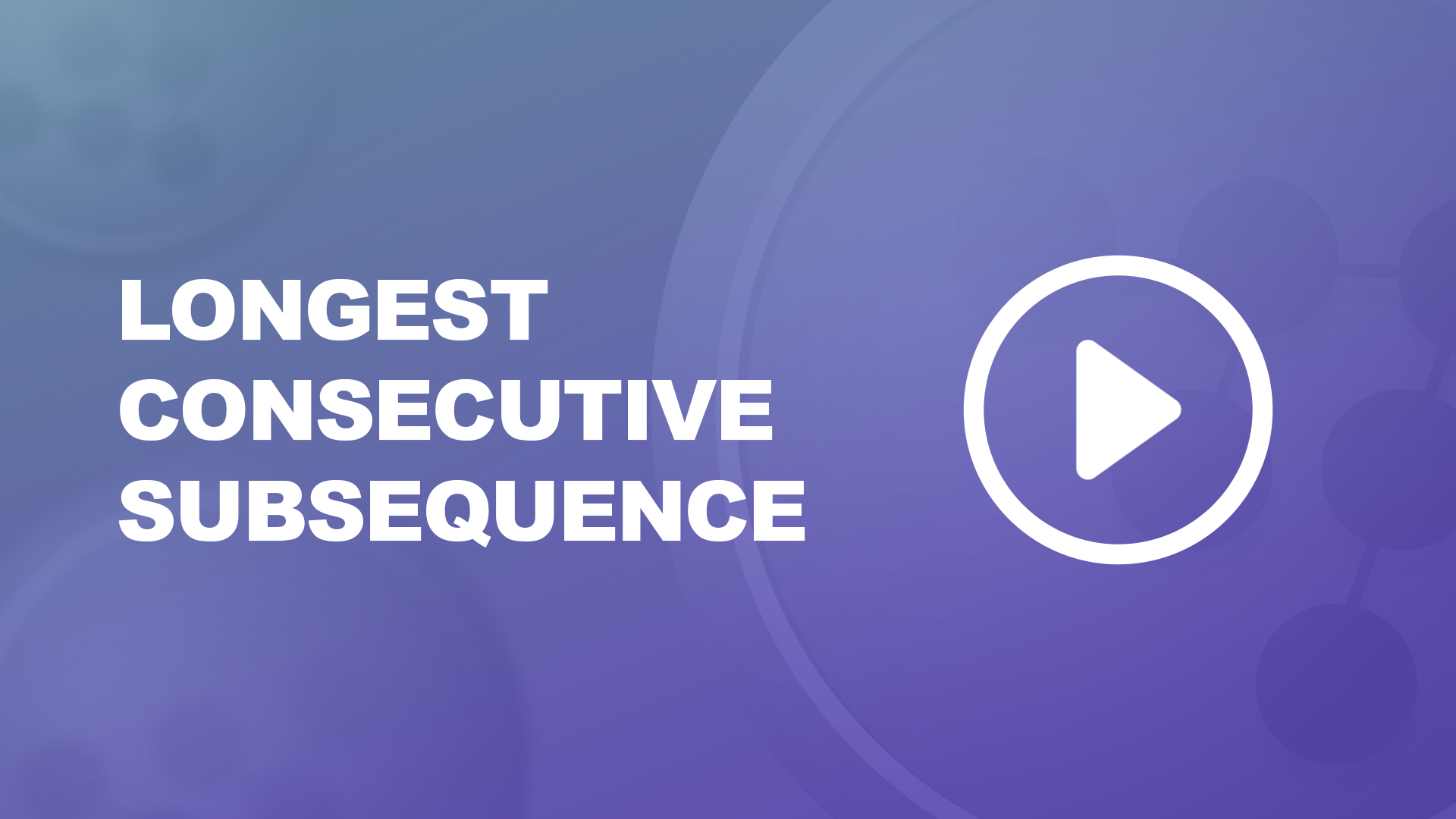 LONGEST CONSECUTIVE SUBSEQUENCE